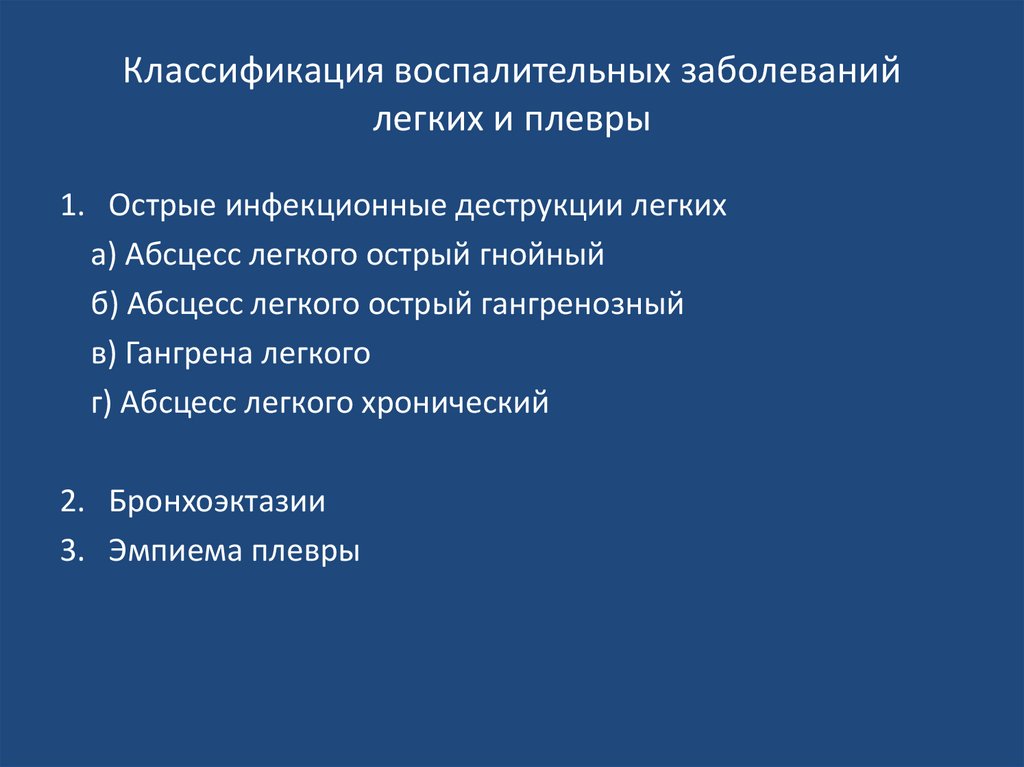 Классификация воспалительных заболеваний легких и плевры

1. Острые инфекционные деструкции легких
а) Абсцесс легкого острый гнойный
б) Абсцесс легкого острый гангренозный
в) Гангрена легкого
г) Абсцесс легкого хронический

2. Бронхоэктазии
3. Эмпиема плевры